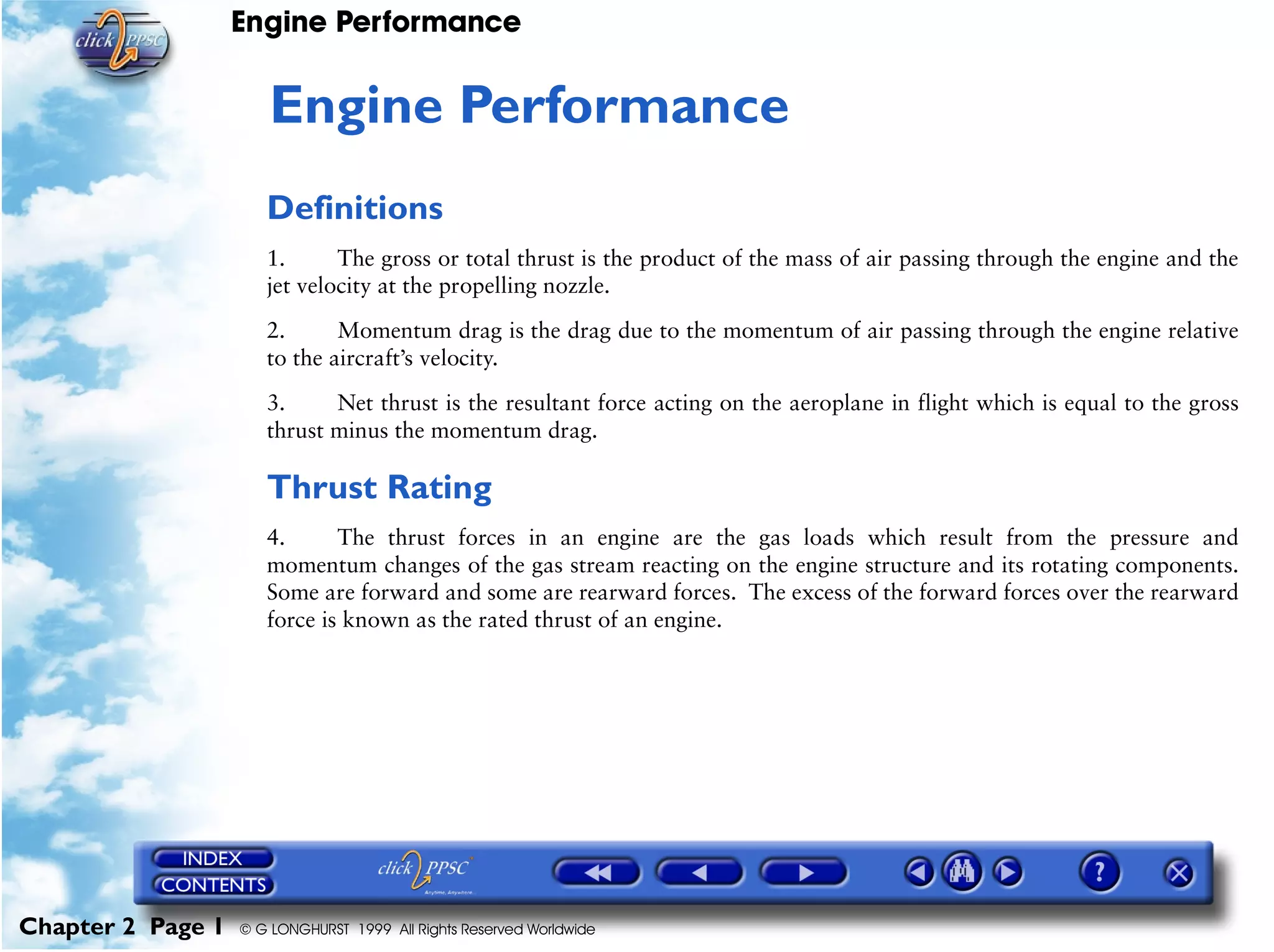 click PPSC

Engine Performance

Engine Performance

Definitions

1. The gross or total thrust is the product of the mass of air passing through the engine and the jet velocity at the propelling nozzle.

2. Momentum drag is the drag due to the momentum of air passing through the engine relative to the aircraft's velocity.

3. Net thrust is the resultant force acting on the aeroplane in flight which is equal to the gross thrust minus the momentum drag.

Thrust Rating

4. The thrust forces in an engine are the gas loads which result from the pressure and momentum changes of the gas stream reacting on the engine structure and its rotating components. Some are forward and some are rearward forces. The excess of the forward forces over the rearward force is known as the rated thrust of an engine.

INDEX
CONTENTS

click PPSC
Anytime, Anywhere

?

Chapter 2 Page 1 © G LONGHURST 1999 All Rights Reserved Worldwide